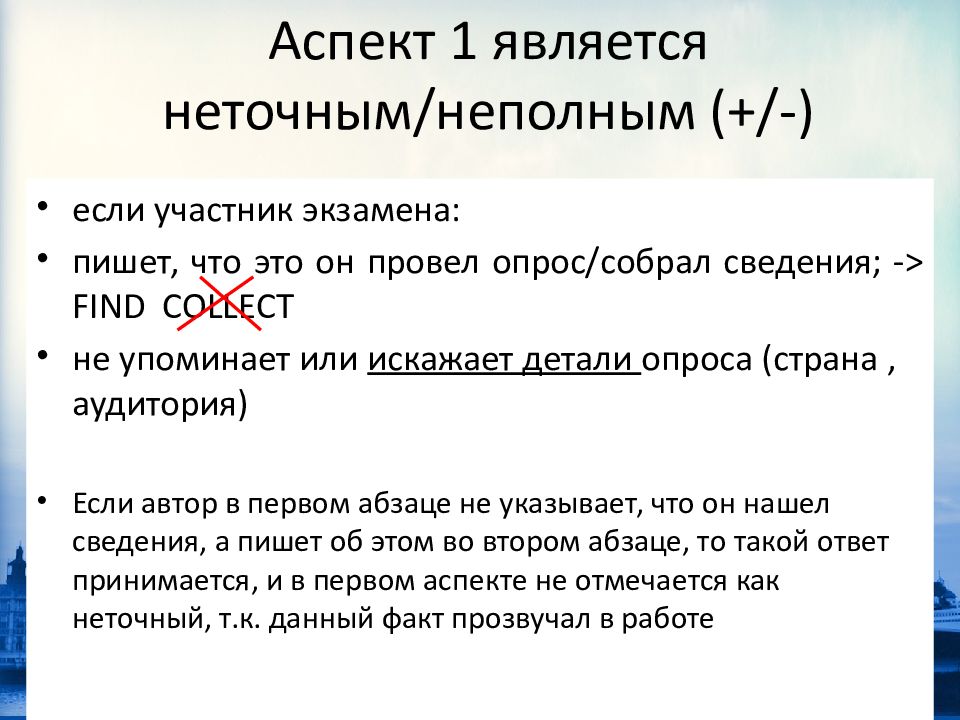 Аспект 1 является неточным/неполным (+/-)

• если участник экзамена:

• пишет, что это он провел опрос/собрал сведения; -> FIND COLLECT

• не упоминает или искажает детали опроса (страна , аудитория)

• Если автор в первом абзаце не указывает, что он нашел сведения, а пишет об этом во втором абзаце, то такой ответ принимается, и в первом аспекте не отмечается как неточный, т.к. данный факт прозвучал в работе